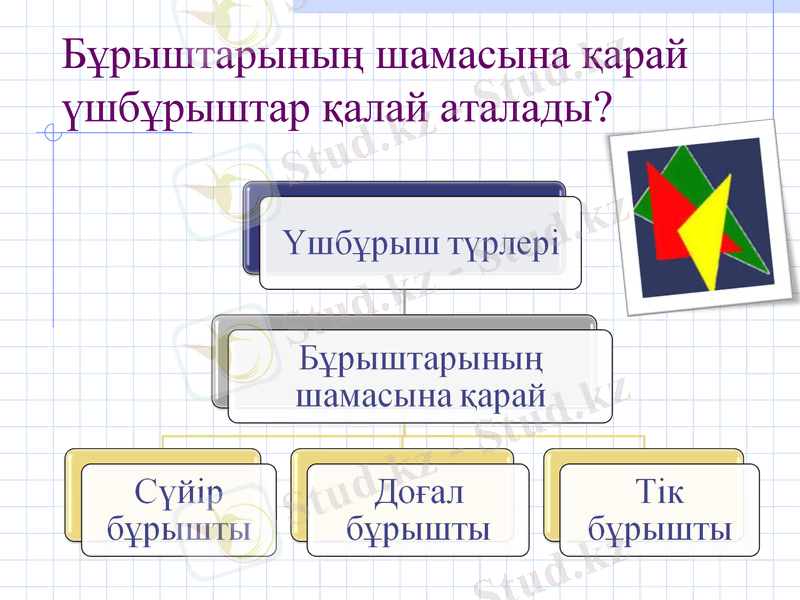 Бұрыштарының шамасына қарай үшбұрыштар қалай аталады?

Үшбұрыш түрлері

Бұрыштарының шамасына қарай

Сүйір бұрышты

Доғал бұрышты

Тік бұрышты

Stud.kz - Stud.kz